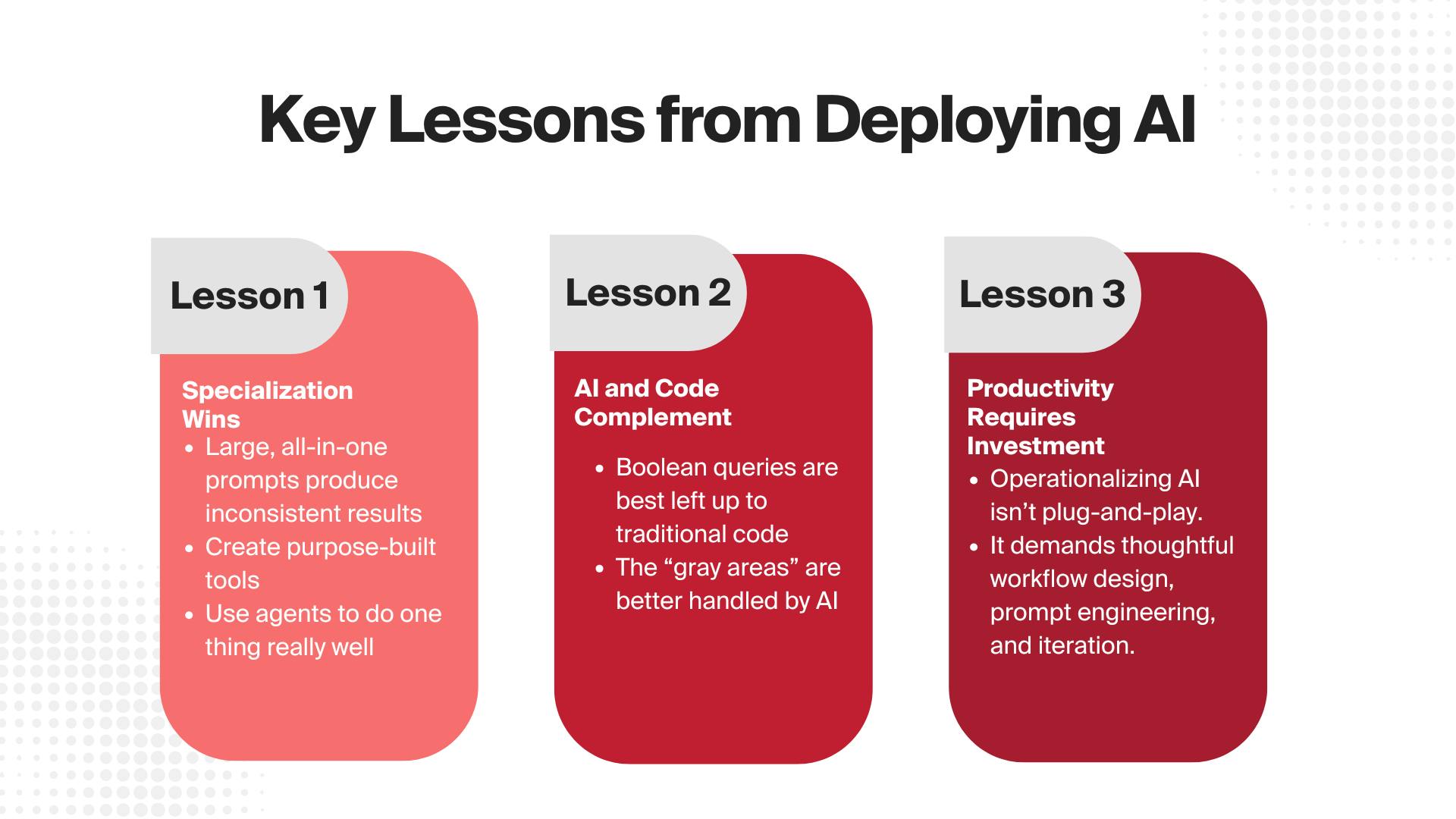 Key Lessons from Deploying AI

Lesson 1

Specialization Wins

- Large, all-in-one prompts produce inconsistent results
- Create purpose-built tools
- Use agents to do one thing really well

Lesson 2

AI and Code Complement

- Boolean queries are best left up to traditional code
- The “gray areas” are better handled by AI

Lesson 3

Productivity Requires Investment

- Operationalizing AI isn’t plug-and-play.
- It demands thoughtful workflow design, prompt engineering, and iteration.